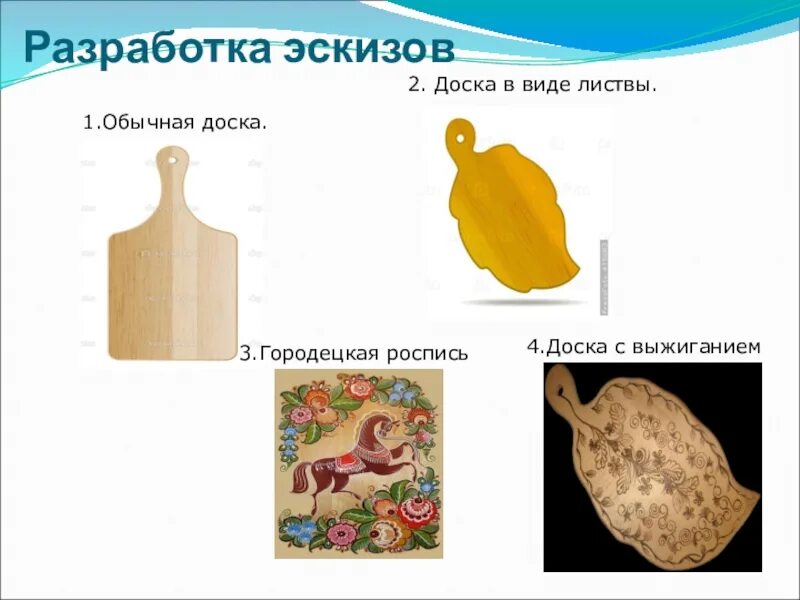 Разработка эскизов

2. Доска в виде листвы.

1.Обычная доска.

3.Городецкая роспись

4.Доска с выжиганием